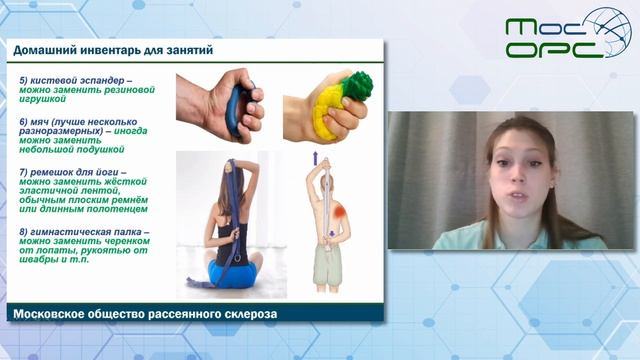 МосОРС

Домашний инвентарь для занятий

5) кистевой эспандер – можно заменить резиновой игрушкой

6) мяч (лучше несколько разноразмерных) – иногда можно заменить небольшой подушкой

7) ремешок для йоги – можно заменить жёсткой эластичной лентой, обычным плоским ремнём или длинным полотенцем

8) гимнастическая палка – можно заменить черенком от лопаты, рукоятью от швабры и т.п.

Московское общество рассеянного склероза